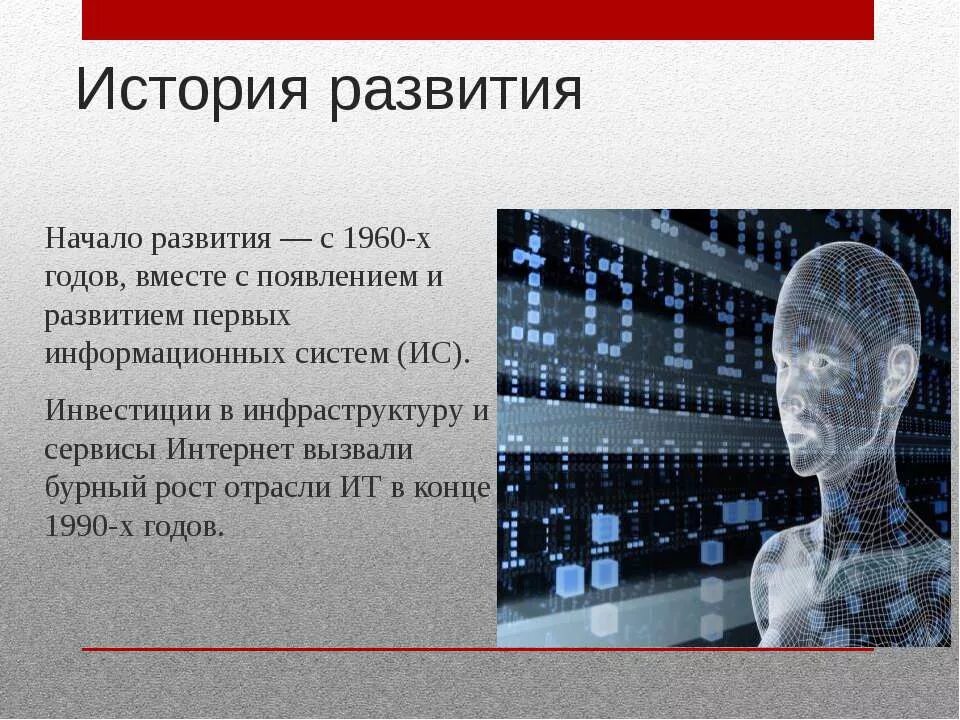 История развития

Начало развития — с 1960-х годов, вместе с появлением и развитием первых информационных систем (ИС).

Инвестиции в инфраструктуру и сервисы Интернет вызвали бурный рост отрасли ИТ в конце 1990-х годов.